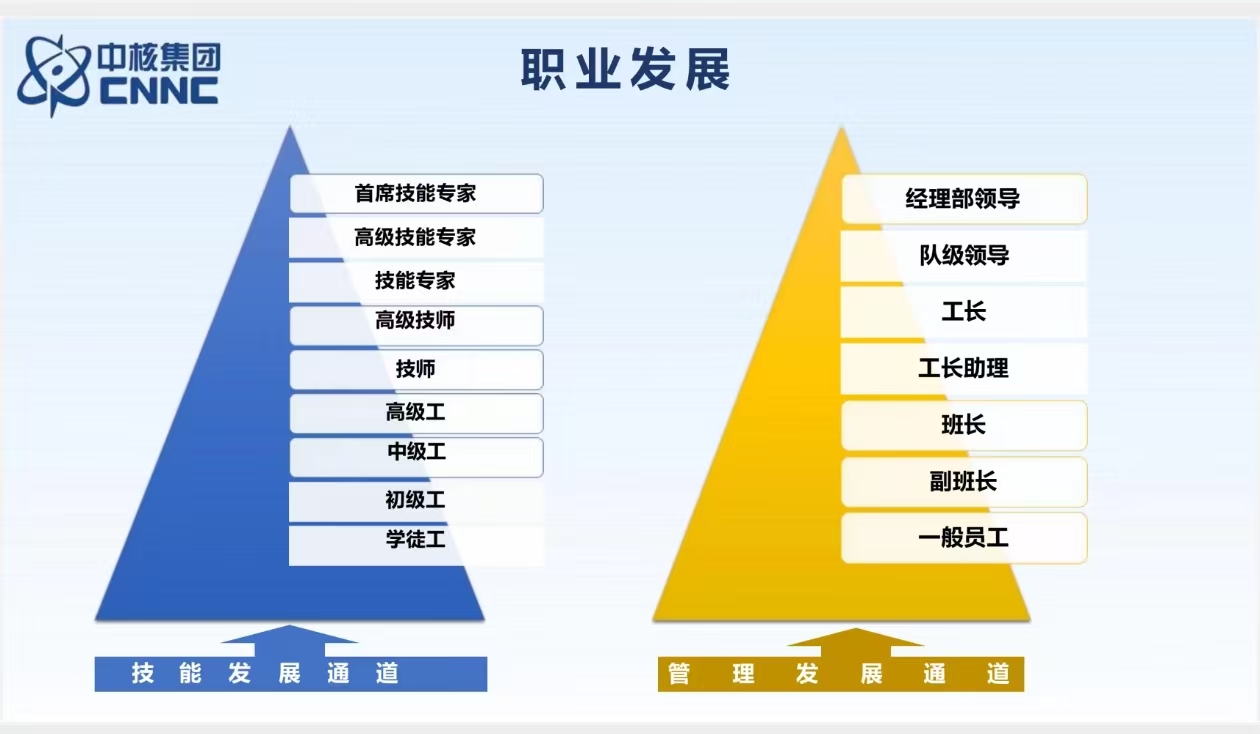 中核集团
CNNC

职业发展

首席技能专家
高级技能专家
技能专家
高级技师
技师
高级工
中级工
初级工
学徒工

技能发展通道

经理部领导
队级领导
工长
工长助理
班长
副班长
一般员工

管理发展通道